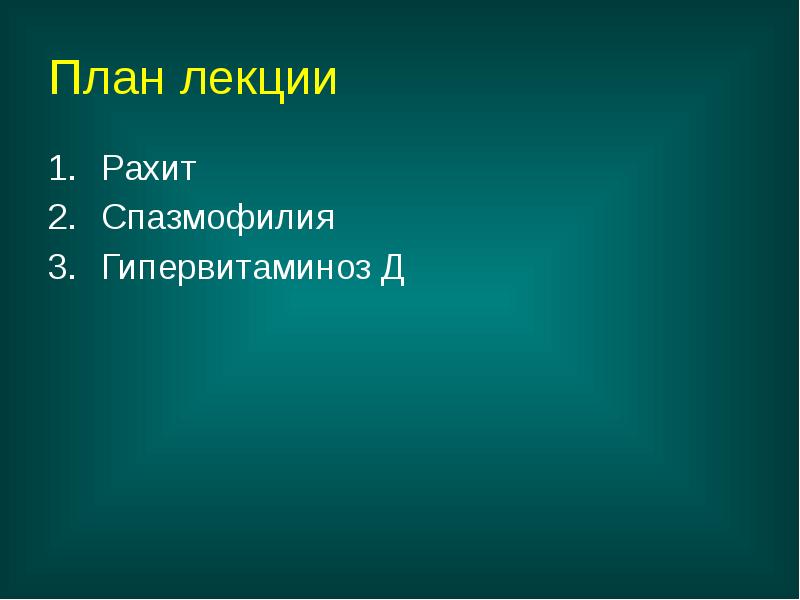 План лекции

1. Рахит
2. Спазмофилия
3. Гипервитаминоз Д